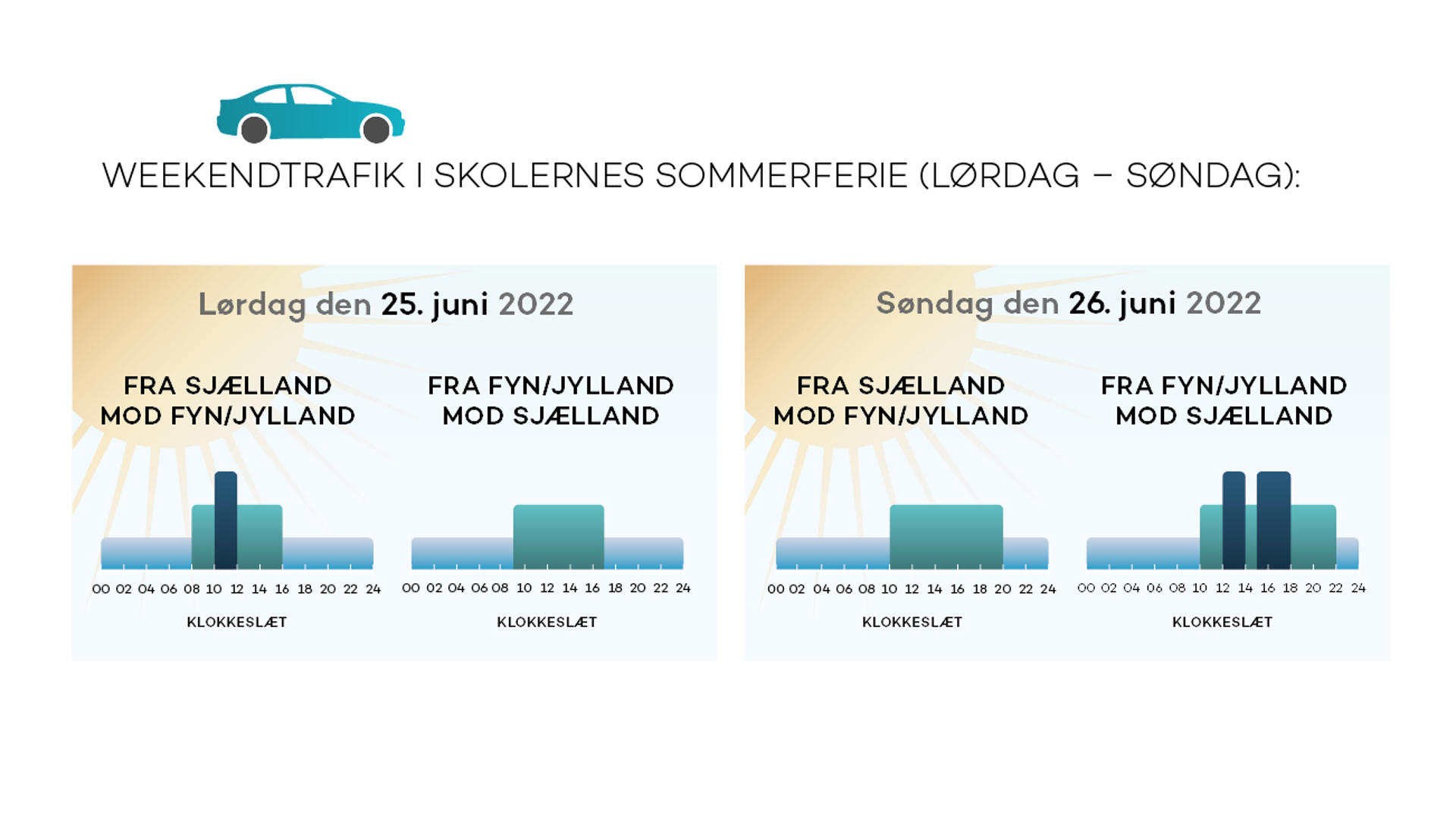 WEEKENDTRAFIK I SKOLERNES SOMMERFERIE (LØRDAG – SØNDAG):

Lørdag den 25. juni 2022

FRA SJÆLLAND MOD FYN/JYLLAND

00 02 04 06 08 10 12 14 16 18 20 22 24

KLOKKESLÆT

FRA FYN/JYLLAND MOD SJÆLLAND

00 02 04 06 08 10 12 14 16 18 20 22 24

KLOKKESLÆT

Søndag den 26. juni 2022

FRA SJÆLLAND MOD FYN/JYLLAND

00 02 04 06 08 10 12 14 16 18 20 22 24

KLOKKESLÆT

FRA FYN/JYLLAND MOD SJÆLLAND

00 02 04 06 08 10 12 14 16 18 20 22 24

KLOKKESLÆT